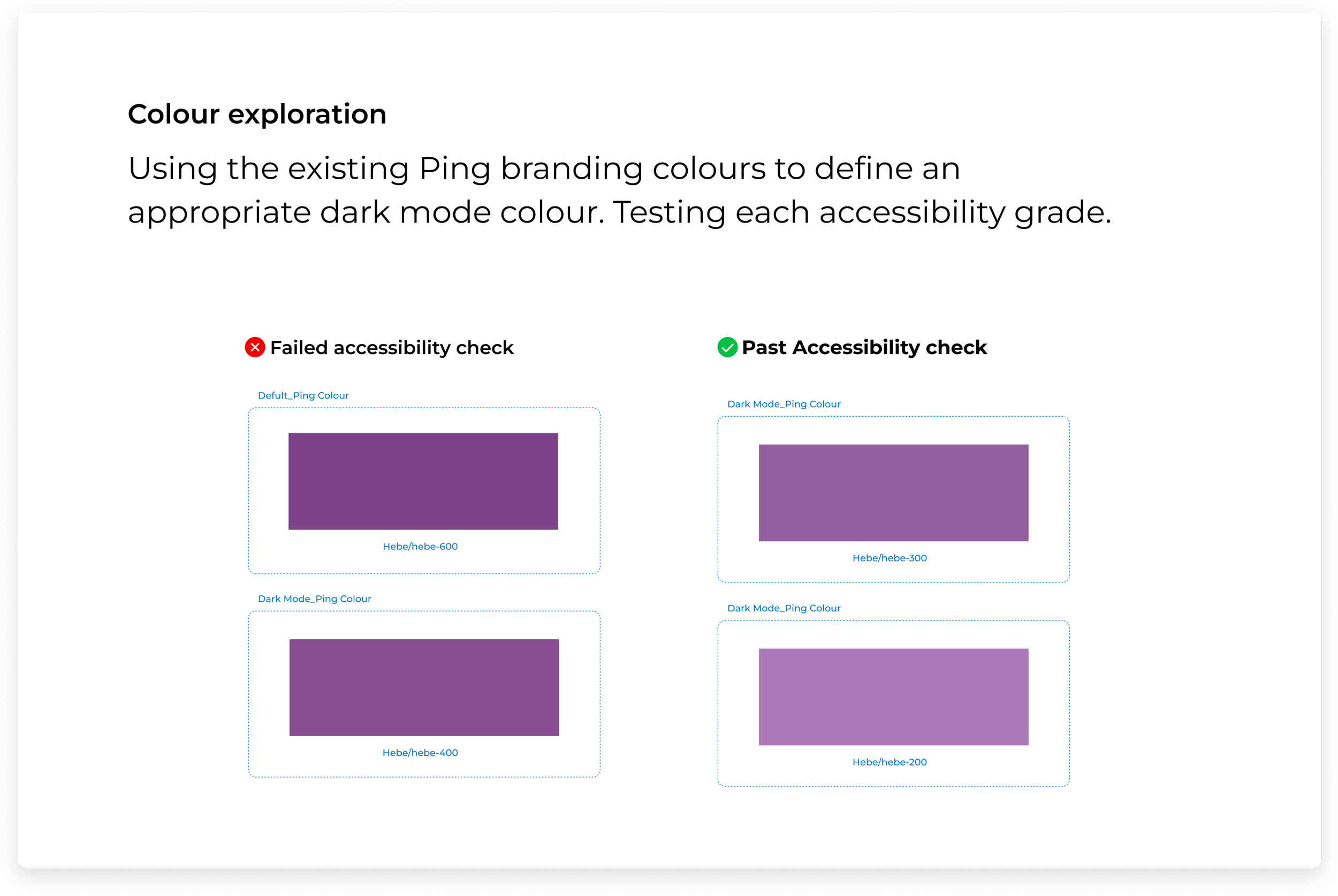 Colour exploration

Using the existing Ping branding colours to define an appropriate dark mode colour. Testing each accessibility grade.

Failed accessibility check

Defult_Ping Colour

Hebe/hebe-600

Dark Mode_Ping Colour

Hebe/hebe-400

Past Accessibility check

Dark Mode_Ping Colour

Hebe/hebe-300

Dark Mode_Ping Colour

Hebe/hebe-200